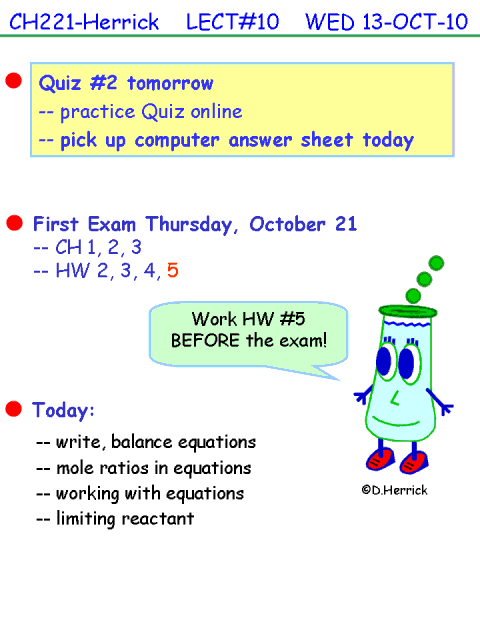 CH221-Herrick LECT#10 WED 13-OCT-10

Quiz #2 tomorrow
-- practice Quiz online
-- pick up computer answer sheet today

First Exam Thursday, October 21
-- CH 1, 2, 3
-- HW 2, 3, 4, 5

Work HW #5
BEFORE the exam!

Today:
-- write, balance equations
-- mole ratios in equations
-- working with equations
-- limiting reactant

©D.Herrick